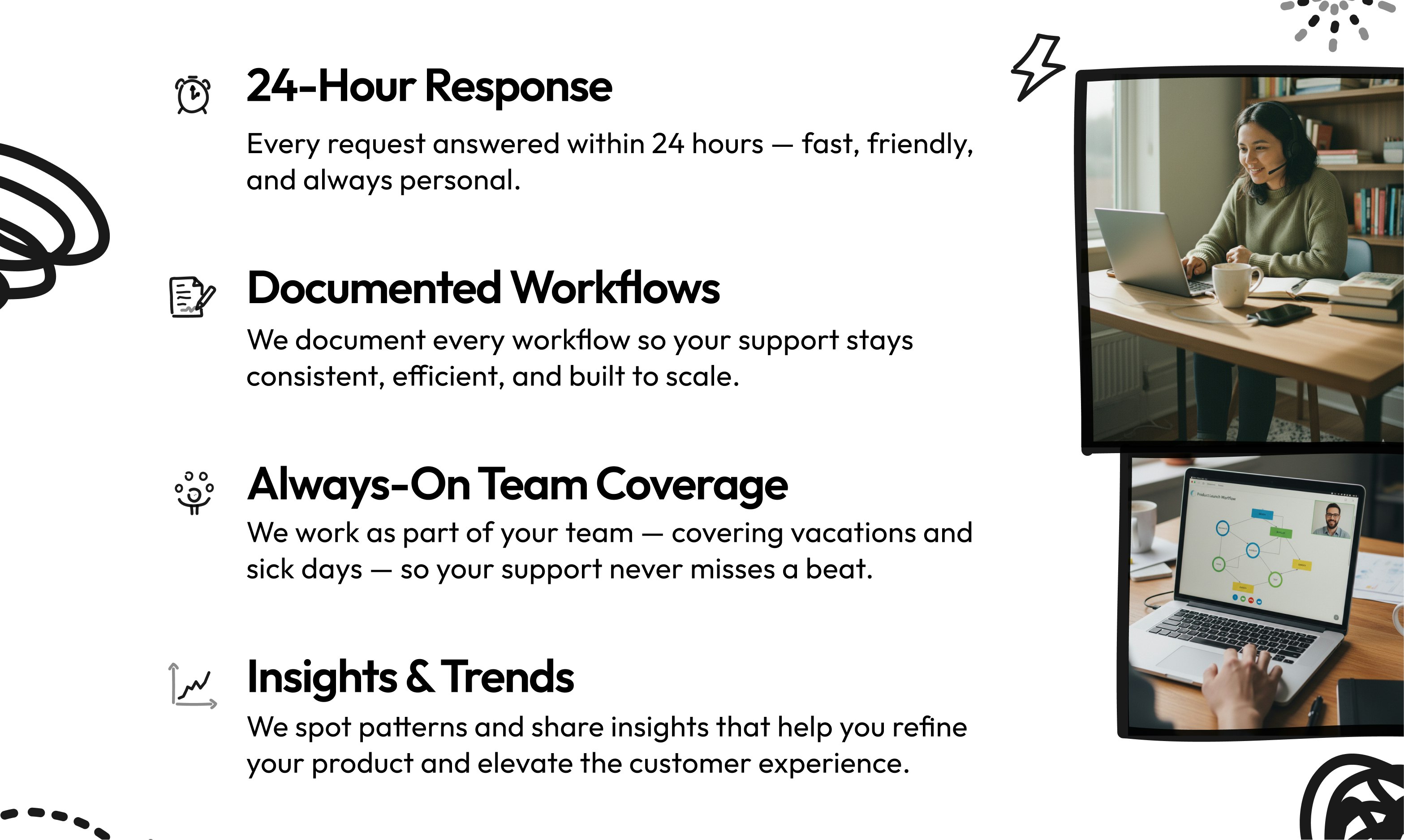 24-Hour Response

Every request answered within 24 hours — fast, friendly, and always personal.

Documented Workflows

We document every workflow so your support stays consistent, efficient, and built to scale.

Always-On Team Coverage

We work as part of your team — covering vacations and sick days — so your support never misses a beat.

Insights & Trends

We spot patterns and share insights that help you refine your product and elevate the customer experience.

Product Launch Workflow